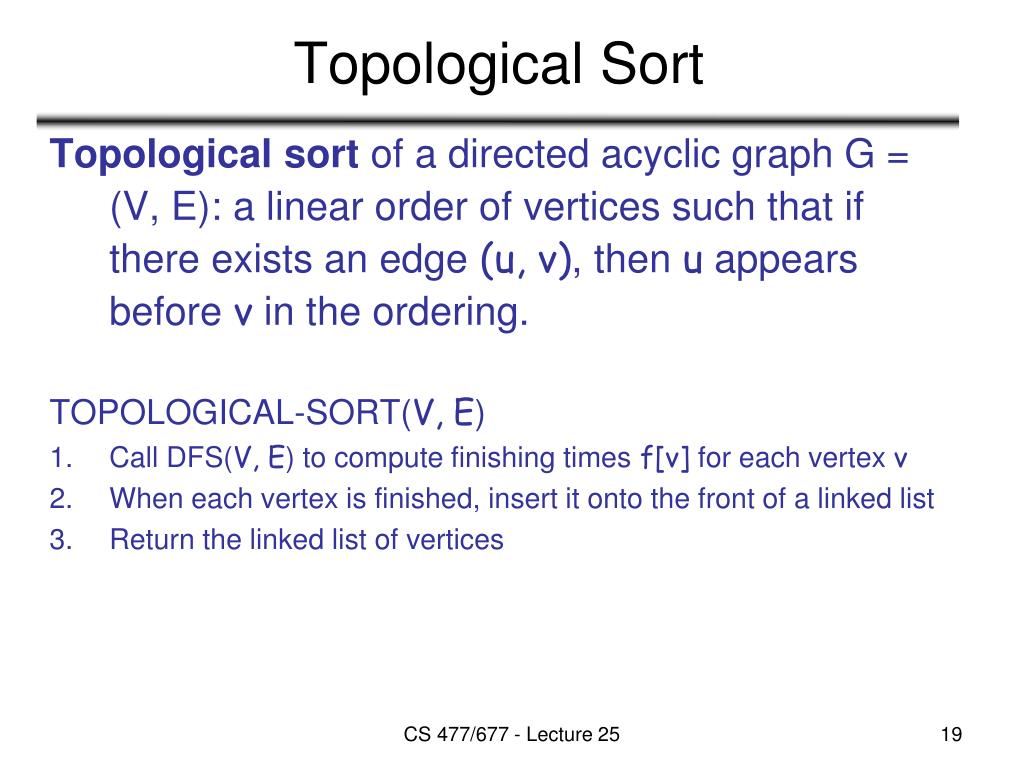 Topological Sort

Topological sort of a directed acyclic graph G = (V, E): a linear order of vertices such that if there exists an edge (u, v), then u appears before v in the ordering.

TOPOLOGICAL-SORT(V, E)
1. Call DFS(V, E) to compute finishing times f[v] for each vertex v
2. When each vertex is finished, insert it onto the front of a linked list
3. Return the linked list of vertices

CS 477/677 - Lecture 25

19